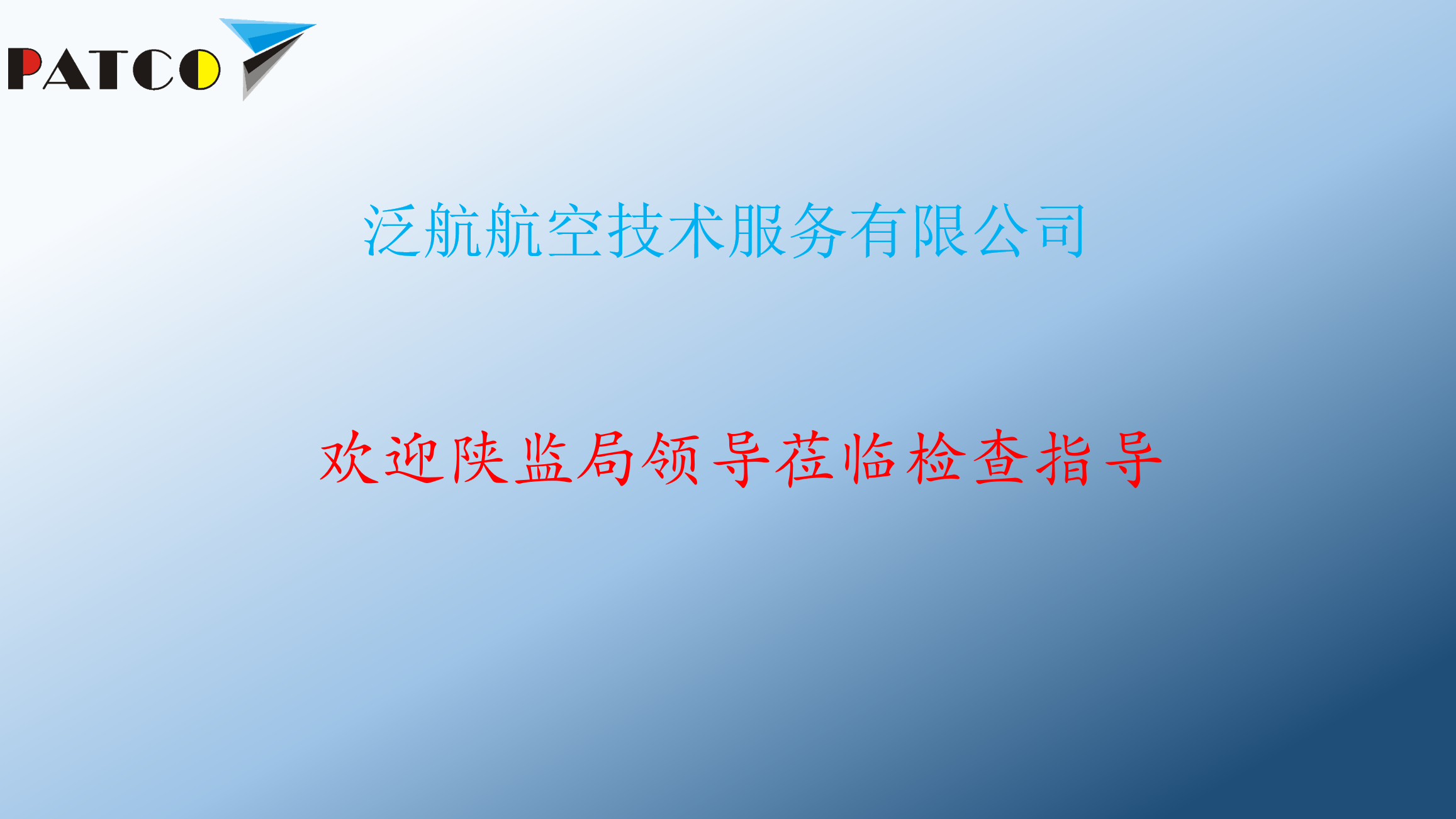 PATCO

泛航航空技术服务有限公司

欢迎陕监局领导莅临检查指导